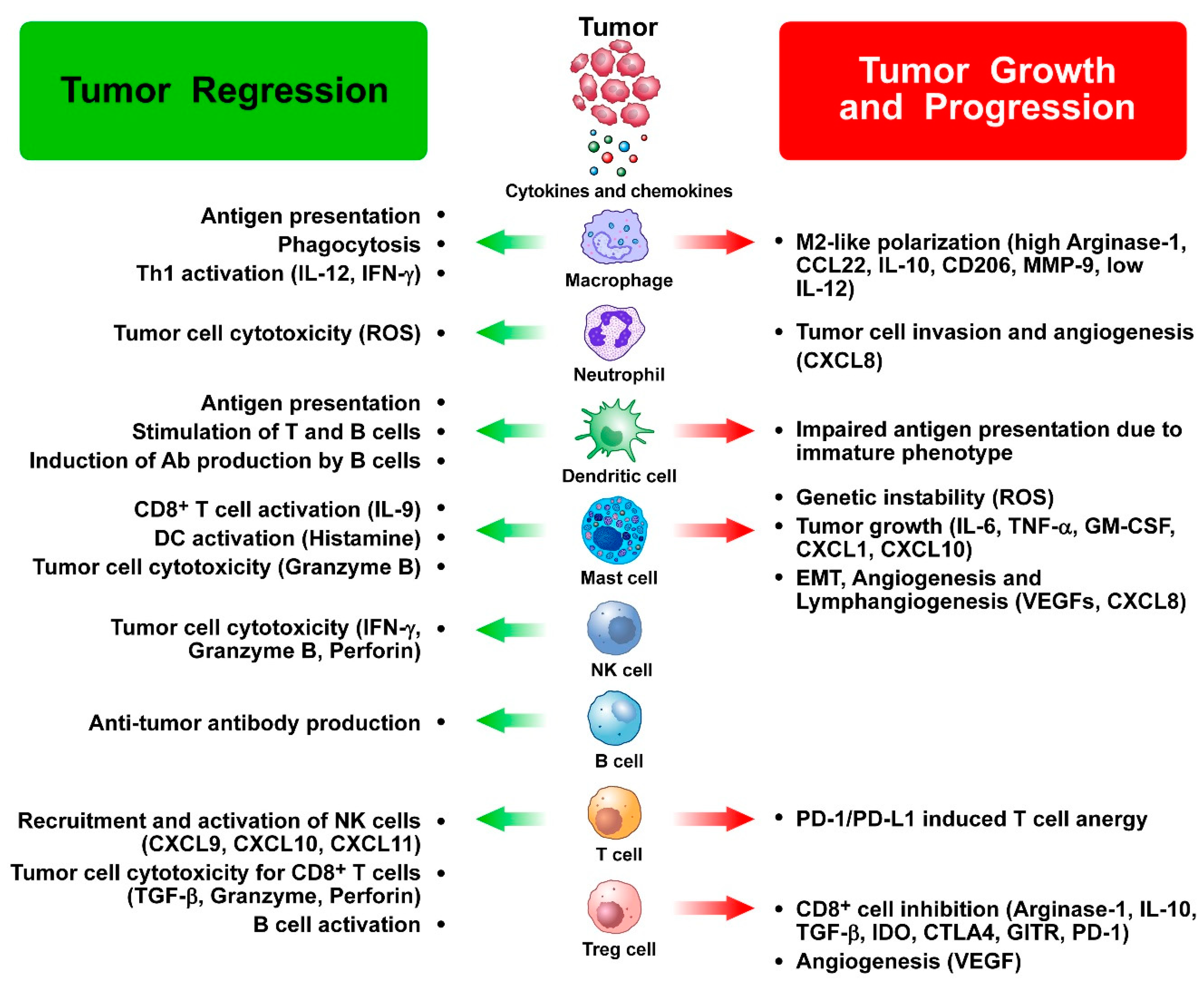 Tumor Regression

Tumor

Cytokines and chemokines

Tumor Growth and Progression

Antigen presentation •
Phagocytosis •
Th1 activation (IL-12, IFN-$\gamma$) •

Macrophage

• M2-like polarization (high Arginase-1, CCL22, IL-10, CD206, MMP-9, low IL-12)

Tumor cell cytotoxicity (ROS) •

Neutrophil

• Tumor cell invasion and angiogenesis (CXCL8)

Antigen presentation •
Stimulation of T and B cells •
Induction of Ab production by B cells •

Dendritic cell

• Impaired antigen presentation due to immature phenotype

CD8$^+$ T cell activation (IL-9) •
DC activation (Histamine) •
Tumor cell cytotoxicity (Granzyme B) •

Mast cell

• Genetic instability (ROS)
• Tumor growth (IL-6, TNF-$\alpha$, GM-CSF, CXCL1, CXCL10)
• EMT, Angiogenesis and Lymphangiogenesis (VEGFs, CXCL8)

Tumor cell cytotoxicity (IFN-$\gamma$, Granzyme B, Perforin) •

NK cell

Anti-tumor antibody production •

B cell

Recruitment and activation of NK cells (CXCL9, CXCL10, CXCL11) •
Tumor cell cytotoxicity for CD8$^+$ T cells (TGF-$\beta$, Granzyme, Perforin) •
B cell activation •

T cell

• PD-1/PD-L1 induced T cell anergy

Treg cell

• CD8$^+$ cell inhibition (Arginase-1, IL-10, TGF-$\beta$, IDO, CTLA4, GITR, PD-1)
• Angiogenesis (VEGF)